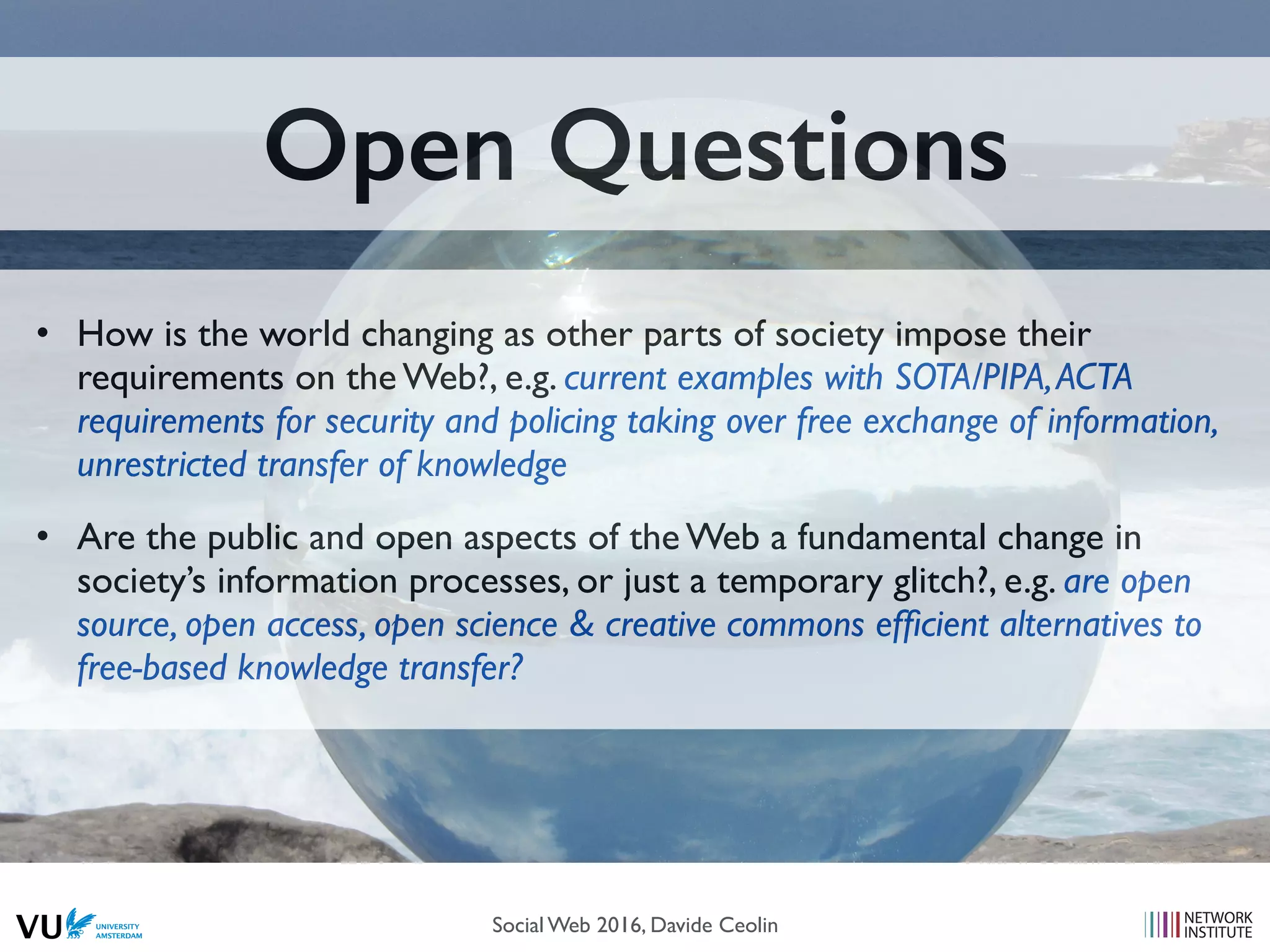 Open Questions

• How is the world changing as other parts of society impose their requirements on the Web?, e.g. current examples with SOTA/PIPA, ACTA requirements for security and policing taking over free exchange of information, unrestricted transfer of knowledge

• Are the public and open aspects of the Web a fundamental change in society's information processes, or just a temporary glitch?, e.g. are open source, open access, open science & creative commons efficient alternatives to free-based knowledge transfer?

VU UNIVERSITY AMSTERDAM

Social Web 2016, Davide Ceolin

NETWORK INSTITUTE